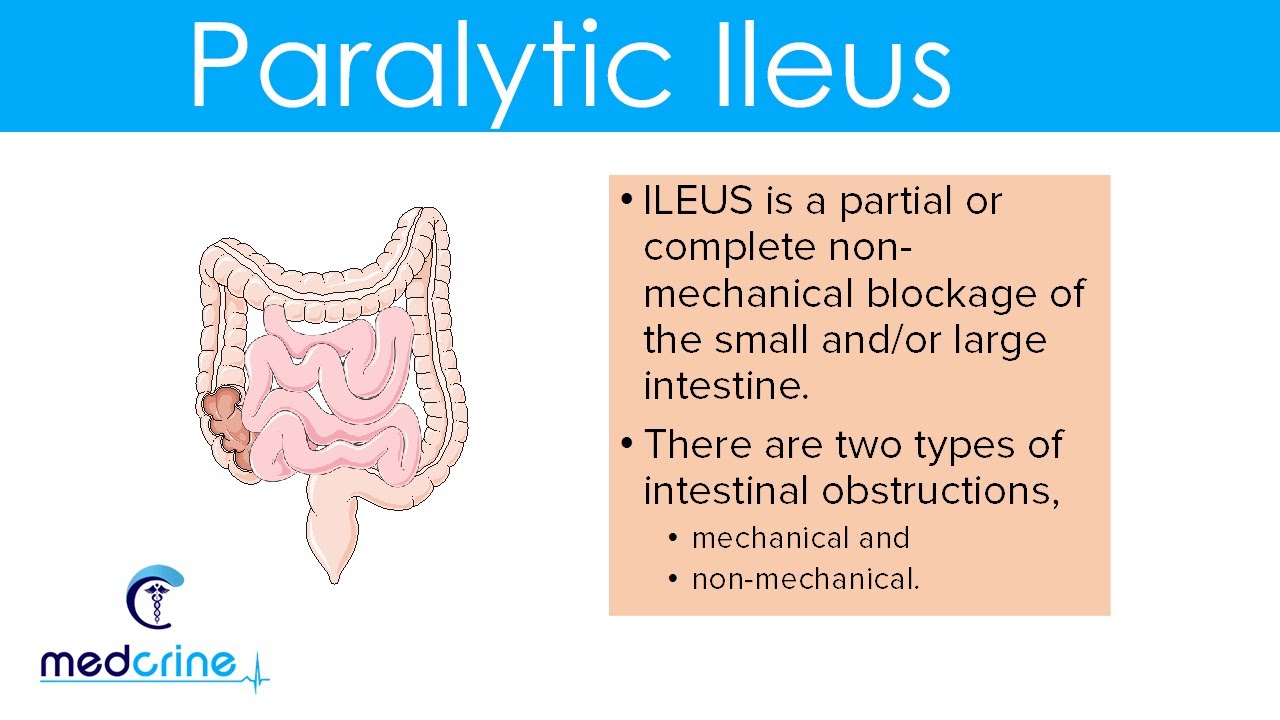 Paralytic Ileus

• ILEUS is a partial or complete non-mechanical blockage of the small and/or large intestine.

• There are two types of intestinal obstructions,
  • mechanical and
  • non-mechanical.

medcrine